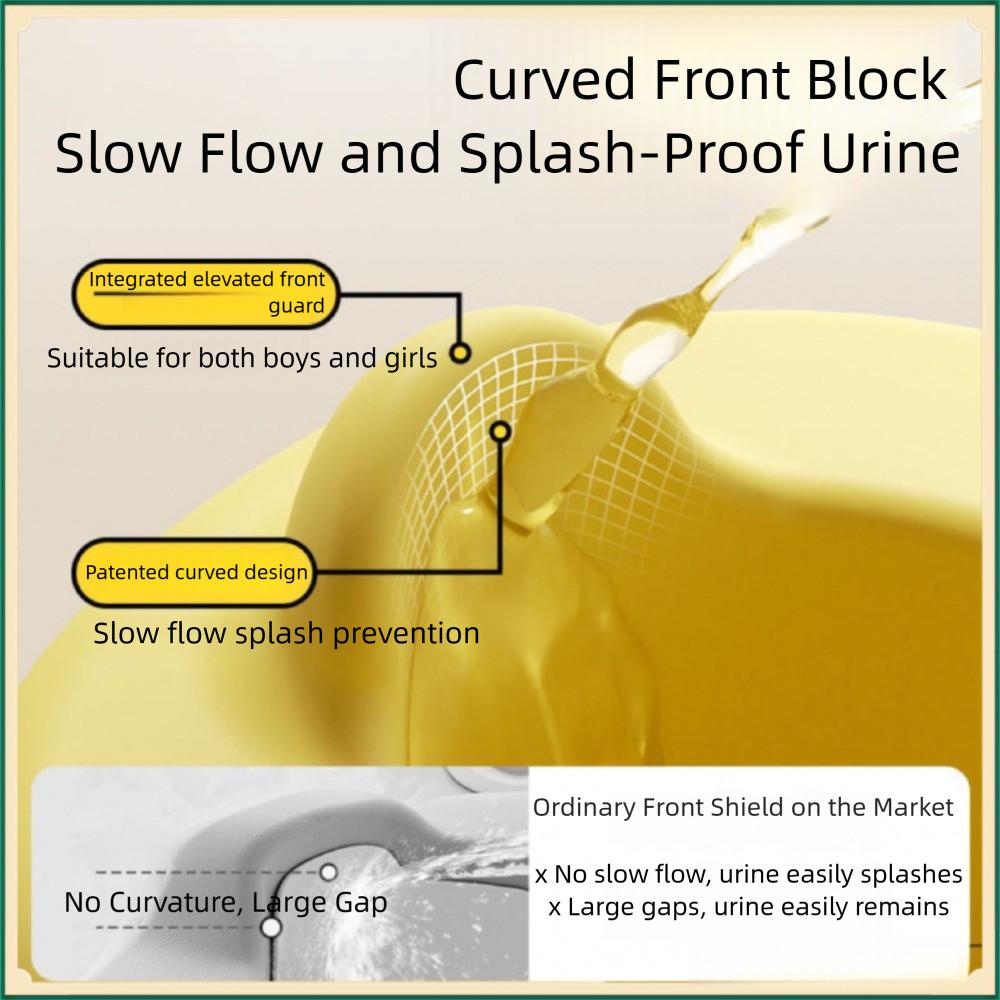 Curved Front Block
Slow Flow and Splash-Proof Urine

Integrated elevated front guard

Suitable for both boys and girls

Patented curved design

Slow flow splash prevention

No Curvature, Large Gap

Ordinary Front Shield on the Market

x No slow flow, urine easily splashes
x Large gaps, urine easily remains